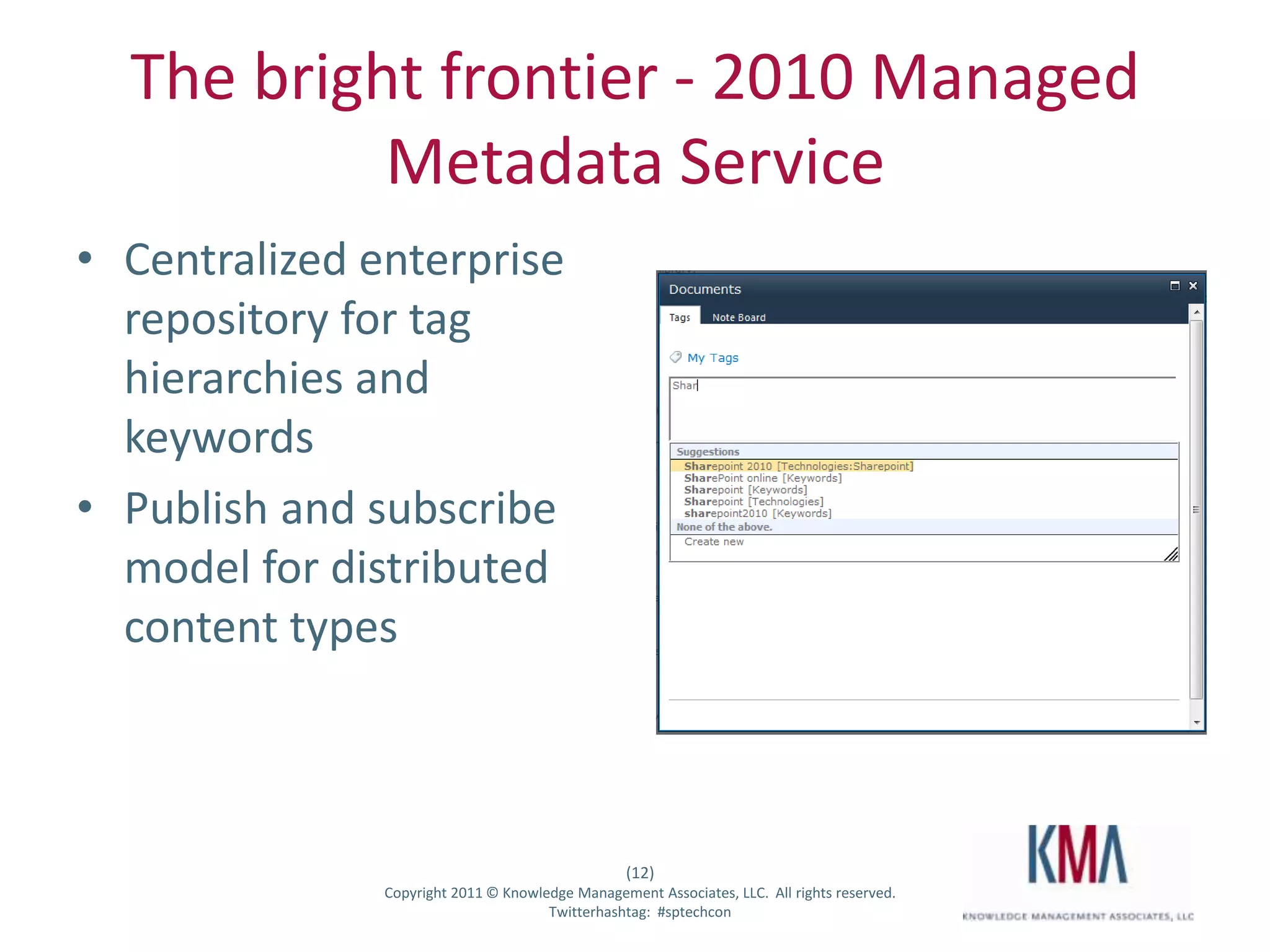 The bright frontier - 2010 Managed Metadata Service

• Centralized enterprise repository for tag hierarchies and keywords

• Publish and subscribe model for distributed content types

Documents

Tags Note Board

My Tags

Shar

Suggestions
Sharepoint 2010 [Technologies:Sharepoint]
SharePoint online [Keywords]
Sharepoint [Keywords]
Sharepoint [Technologies]
sharepoint2010 [Keywords]
None of the above.
Create new

(12)
Copyright 2011 © Knowledge Management Associates, LLC. All rights reserved.
Twitterhashtag: #sptechcon

KMA
KNOWLEDGE MANAGEMENT ASSOCIATES, LLC